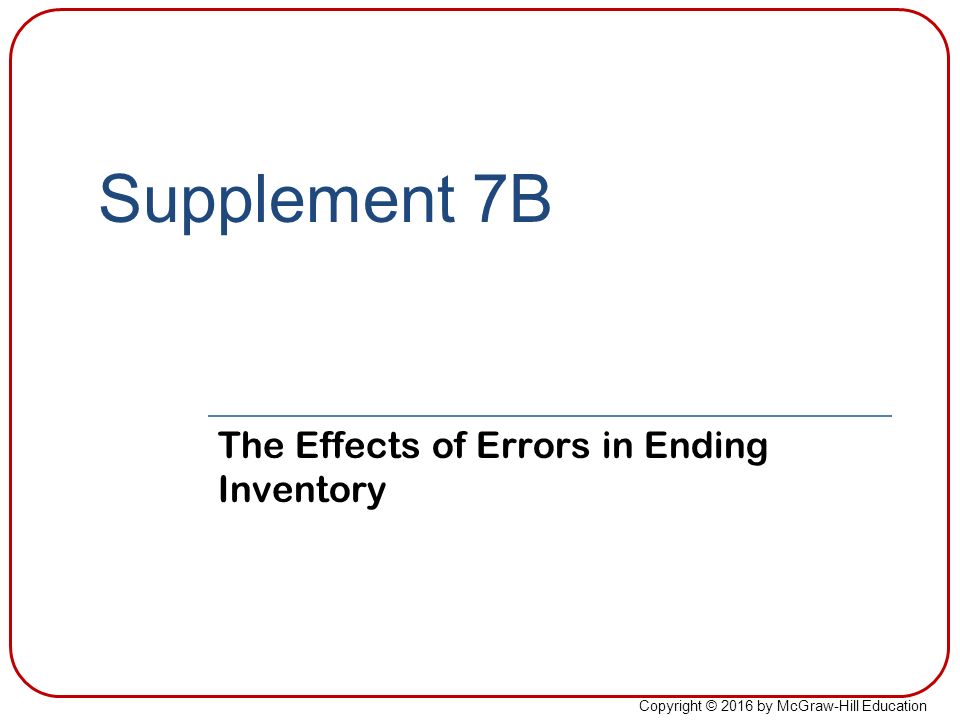 Supplement 7B

The Effects of Errors in Ending Inventory

Copyright © 2016 by McGraw-Hill Education